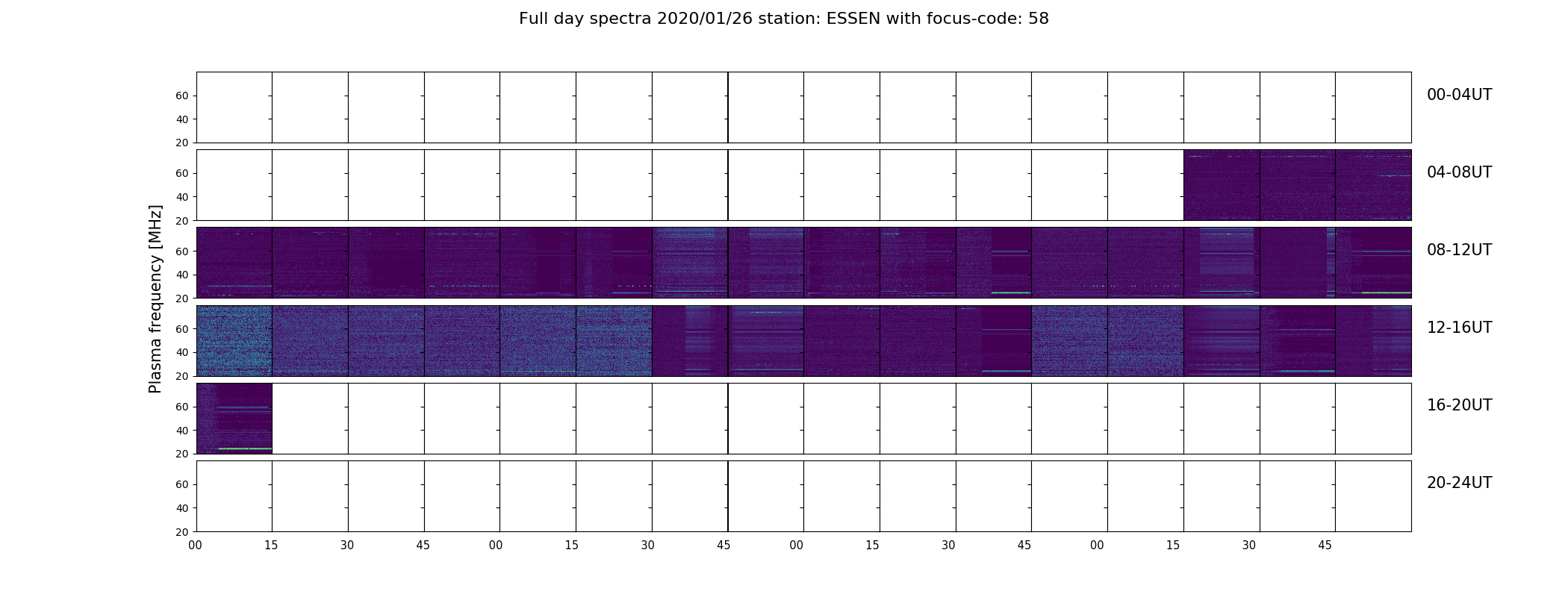 Full day spectra 2020/01/26 station: ESSEN with focus-code: 58

Plasma frequency [MHz]

60
40
20
00-04UT

60
40
20
04-08UT

60
40
20
08-12UT

60
40
20
12-16UT

60
40
20
16-20UT

60
40
20
20-24UT

00 15 30 45 00 15 30 45 00 15 30 45 00 15 30 45